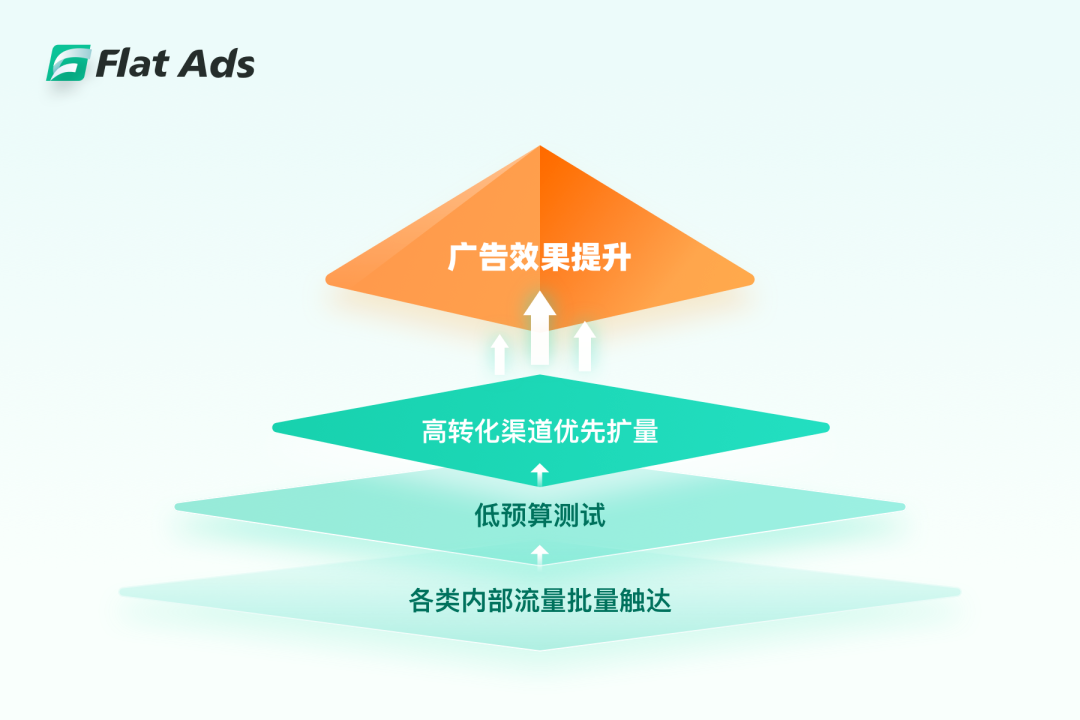 Flat Ads

广告效果提升

高转化渠道优先扩量

低预算测试

各类内部流量批量触达